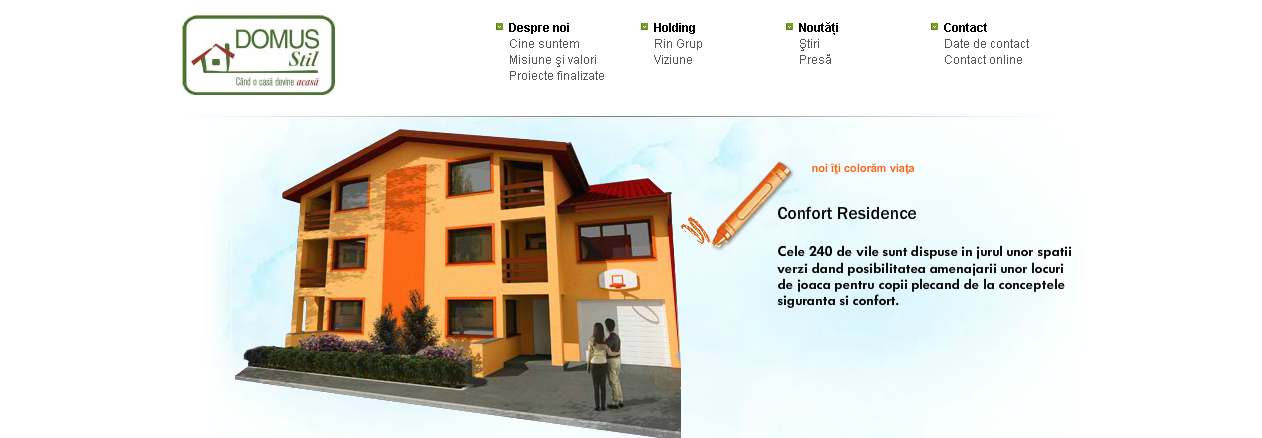 DOMUS Stil
Când o casă devine acasă

Despre noi
Cine suntem
Misiune şi valori
Proiecte finalizate

Holding
Rin Grup
Viziune

Noutăţi
Ştiri
Presă

Contact
Date de contact
Contact online

noi îţi colorăm viaţa

Confort Residence

Cele 240 de vile sunt dispuse in jurul unor spatii verzi dand posibilitatea amenajarii unor locuri de joaca pentru copii plecand de la conceptele siguranta si confort.